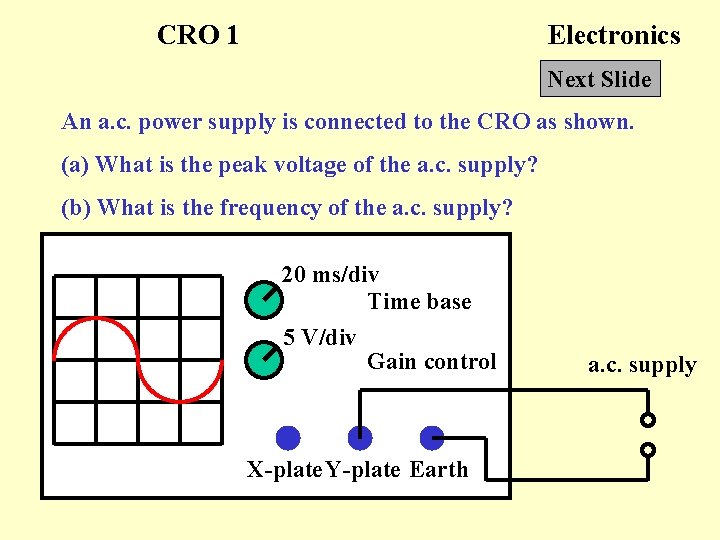 CRO 1

Electronics

Next Slide

An a.c. power supply is connected to the CRO as shown.

(a) What is the peak voltage of the a.c. supply?

(b) What is the frequency of the a.c. supply?

20 ms/div

Time base

5 V/div

Gain control

a.c. supply

X-plate Y-plate Earth